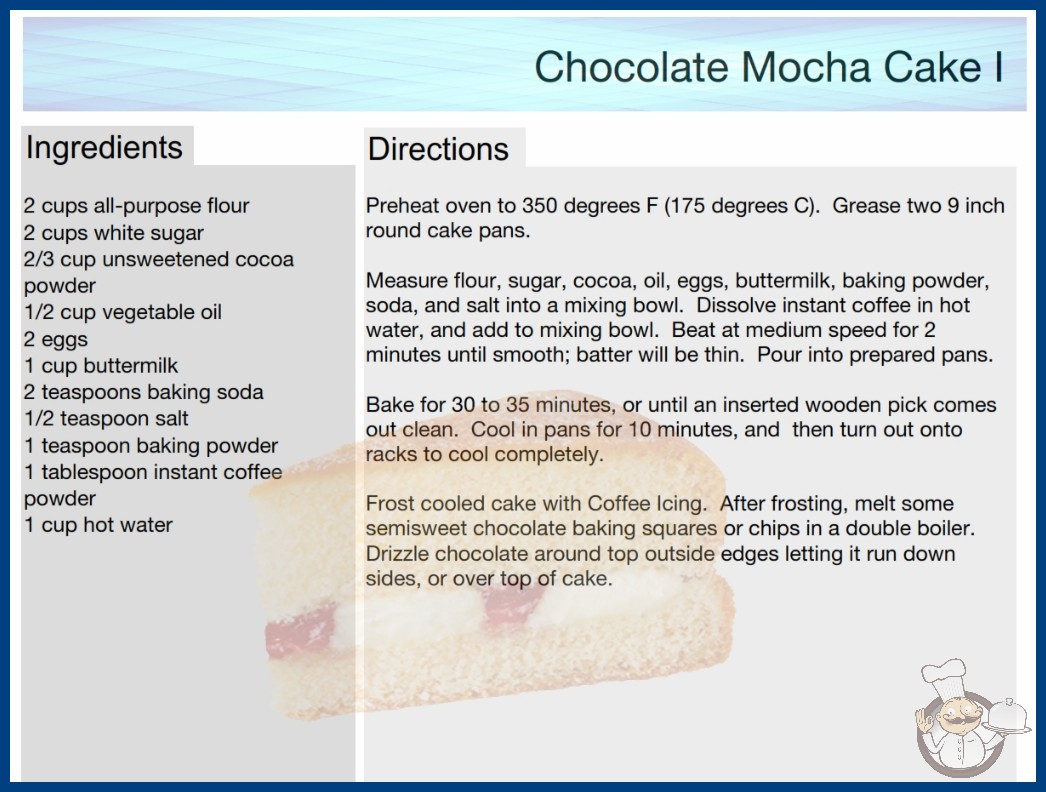 Chocolate Mocha Cake I

Ingredients

2 cups all-purpose flour
2 cups white sugar
2/3 cup unsweetened cocoa powder
1/2 cup vegetable oil
2 eggs
1 cup buttermilk
2 teaspoons baking soda
1/2 teaspoon salt
1 teaspoon baking powder
1 tablespoon instant coffee powder
1 cup hot water

Directions

Preheat oven to 350 degrees F (175 degrees C). Grease two 9 inch round cake pans.

Measure flour, sugar, cocoa, oil, eggs, buttermilk, baking powder, soda, and salt into a mixing bowl. Dissolve instant coffee in hot water, and add to mixing bowl. Beat at medium speed for 2 minutes until smooth; batter will be thin. Pour into prepared pans.

Bake for 30 to 35 minutes, or until an inserted wooden pick comes out clean. Cool in pans for 10 minutes, and then turn out onto racks to cool completely.

Frost cooled cake with Coffee Icing. After frosting, melt some semisweet chocolate baking squares or chips in a double boiler. Drizzle chocolate around top outside edges letting it run down sides, or over top of cake.